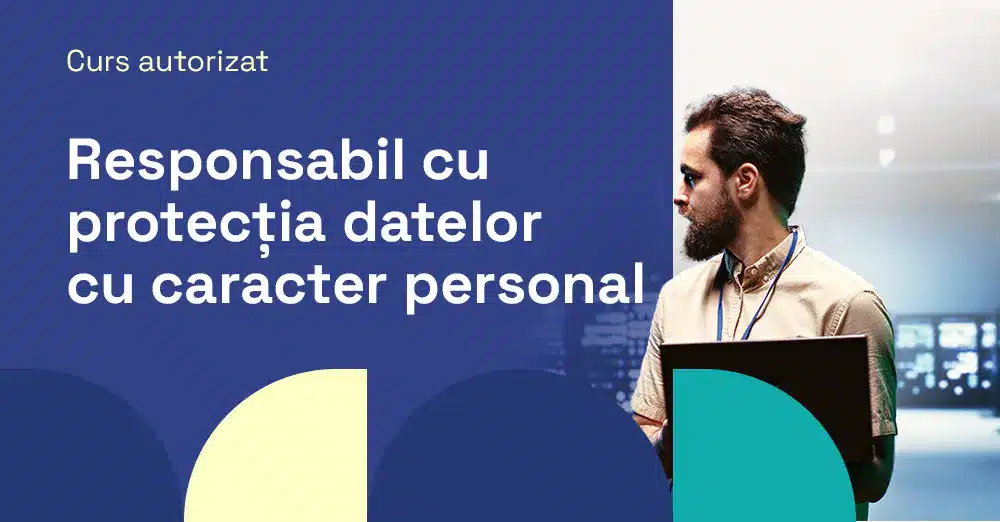 Curs autorizat

Responsabil cu protecția datelor cu caracter personal